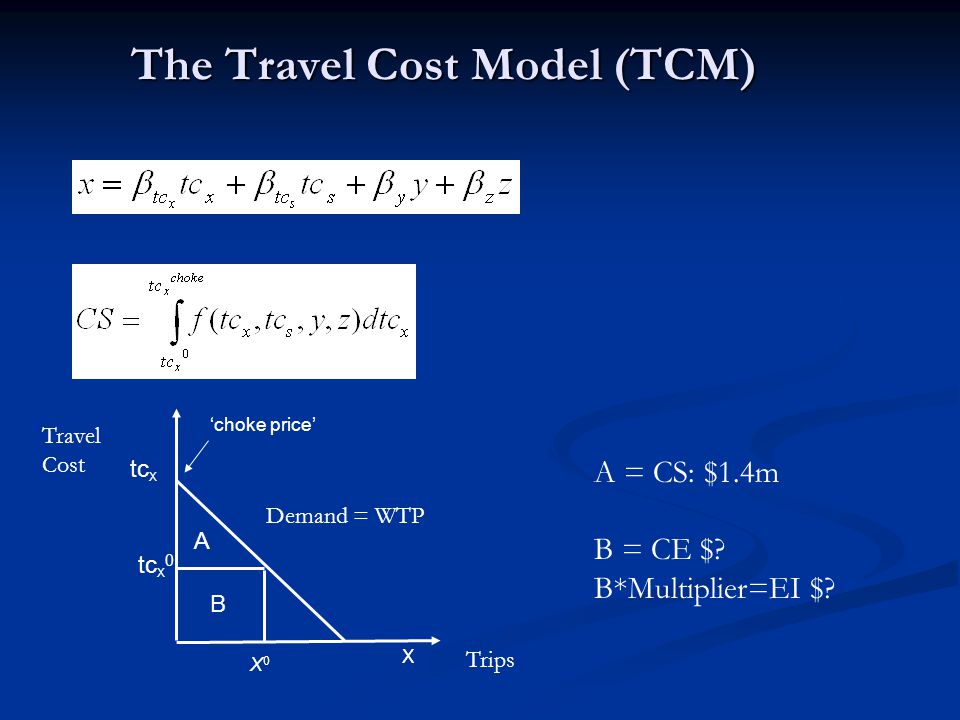 The Travel Cost Model (TCM)

$x = \beta_{tc_x} tc_x + \beta_{tc_s} tc_s + \beta_y y + \beta_z z$

$CS = \int_{tc_x^0}^{tc_x^{choke}} f(tc_x, tc_s, y, z) dtc_x$

Travel Cost

'choke price'

$tc_x$

Demand = WTP

A

$tc_x^0$

B

$x^0$

x

Trips

A = CS: \$1.4m

B = CE \$?
B*Multiplier=EI \$?